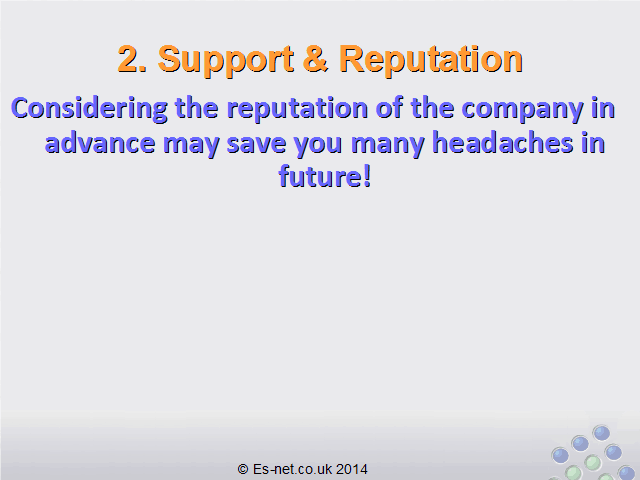 2. Support & Reputation

Considering the reputation of the company in advance may save you many headaches in future!

© Es-net.co.uk 2014